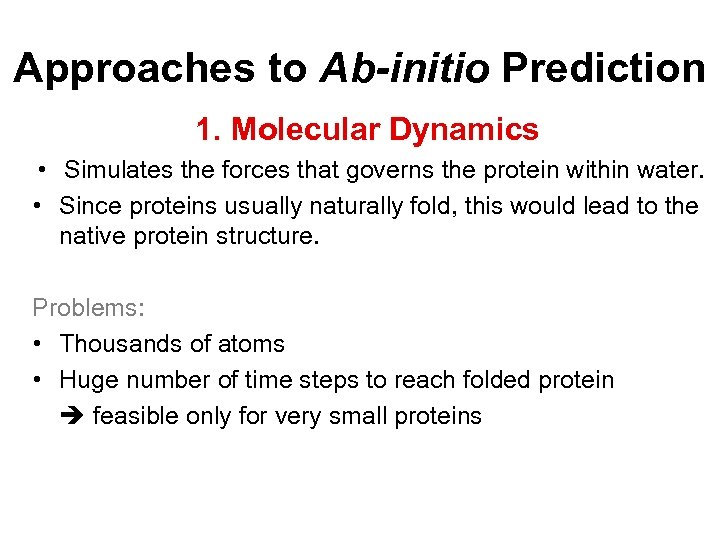 Approaches to Ab-initio Prediction

1. Molecular Dynamics

• Simulates the forces that governs the protein within water.
• Since proteins usually naturally fold, this would lead to the native protein structure.

Problems:
• Thousands of atoms
• Huge number of time steps to reach folded protein
➔ feasible only for very small proteins